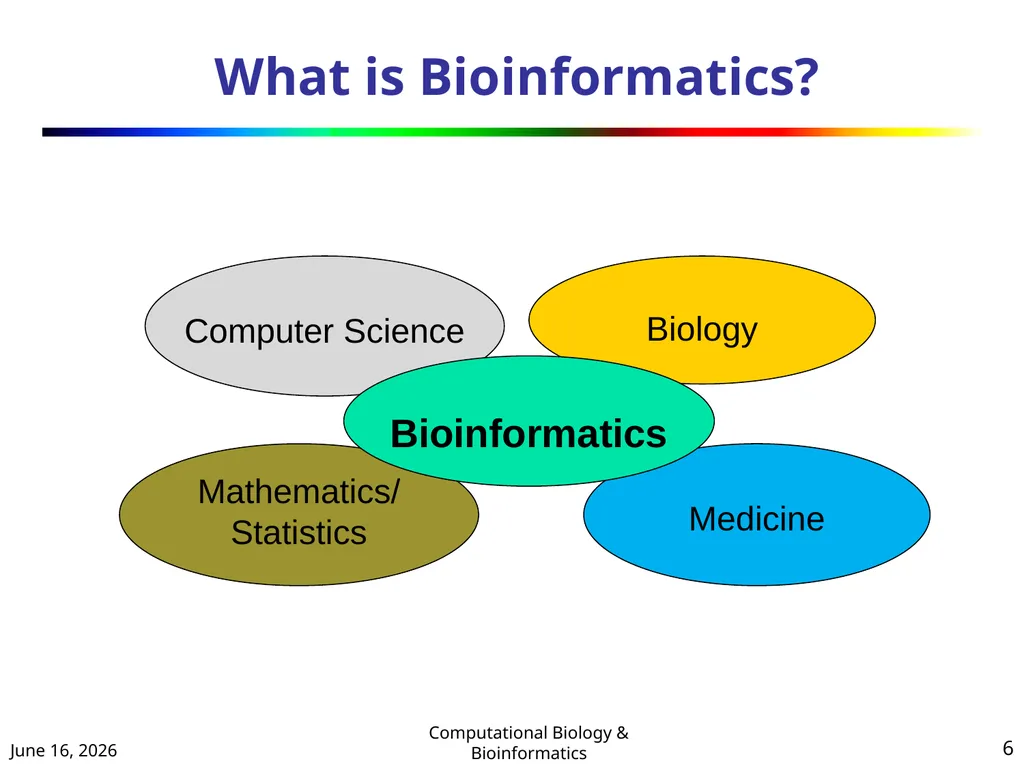 What is Bioinformatics?

Computer Science

Biology

Bioinformatics

Mathematics/ Statistics

Medicine

June 16, 2026

Computational Biology & Bioinformatics

6